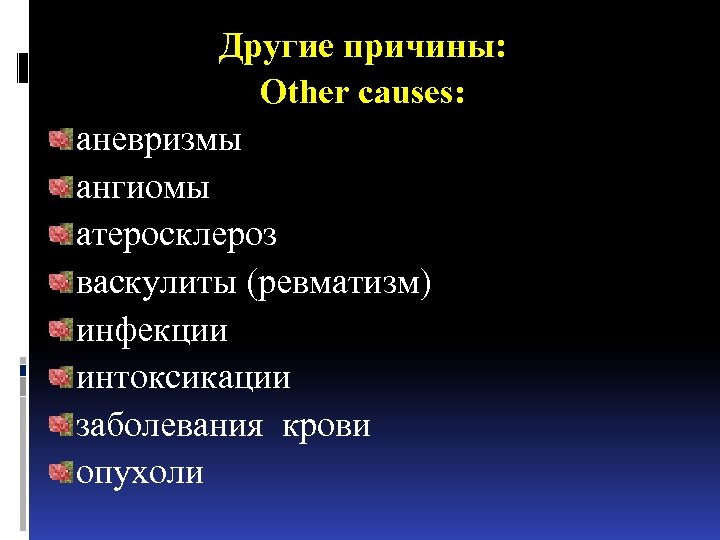 Другие причины:
Other causes:

аневризмы
ангиомы
атеросклероз
васкулиты (ревматизм)
инфекции
интоксикации
заболевания крови
опухоли